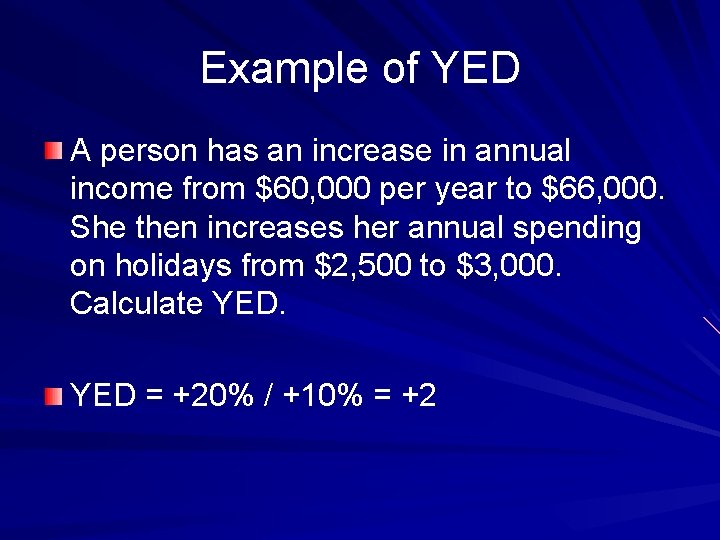 Example of YED

A person has an increase in annual income from \$60,000 per year to \$66,000. She then increases her annual spending on holidays from \$2,500 to \$3,000. Calculate YED.

YED = +20% / +10% = +2